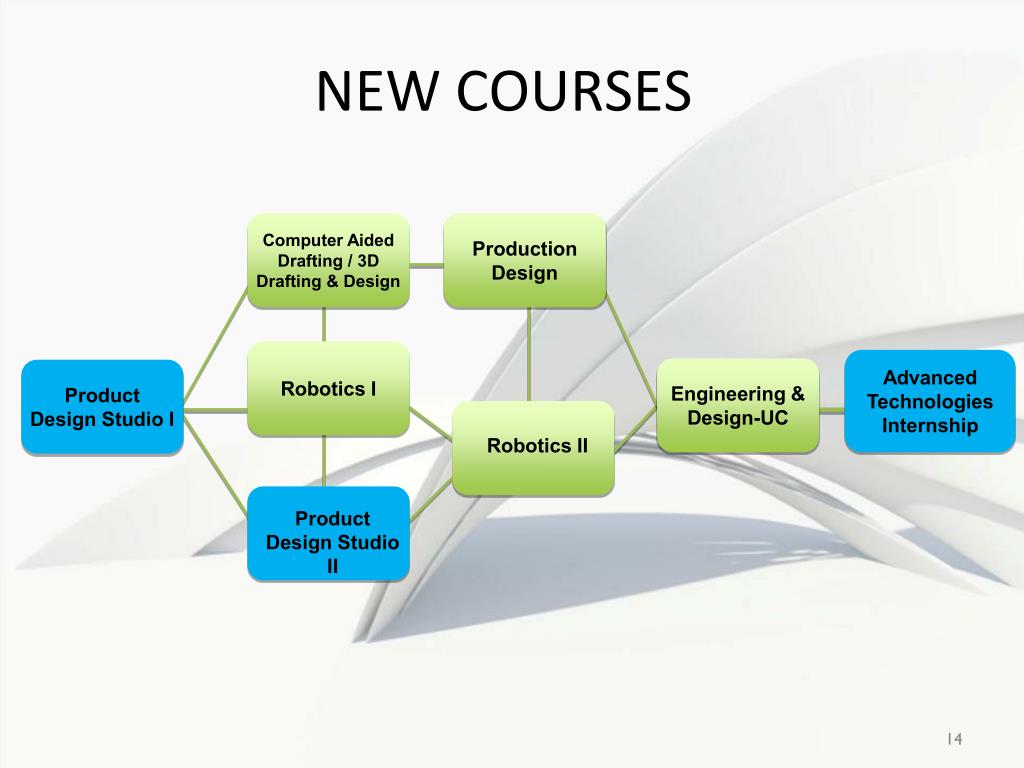 NEW COURSES

Product Design Studio I

Computer Aided Drafting / 3D Drafting & Design

Robotics I

Product Design Studio II

Production Design

Robotics II

Engineering & Design-UC

Advanced Technologies Internship

14